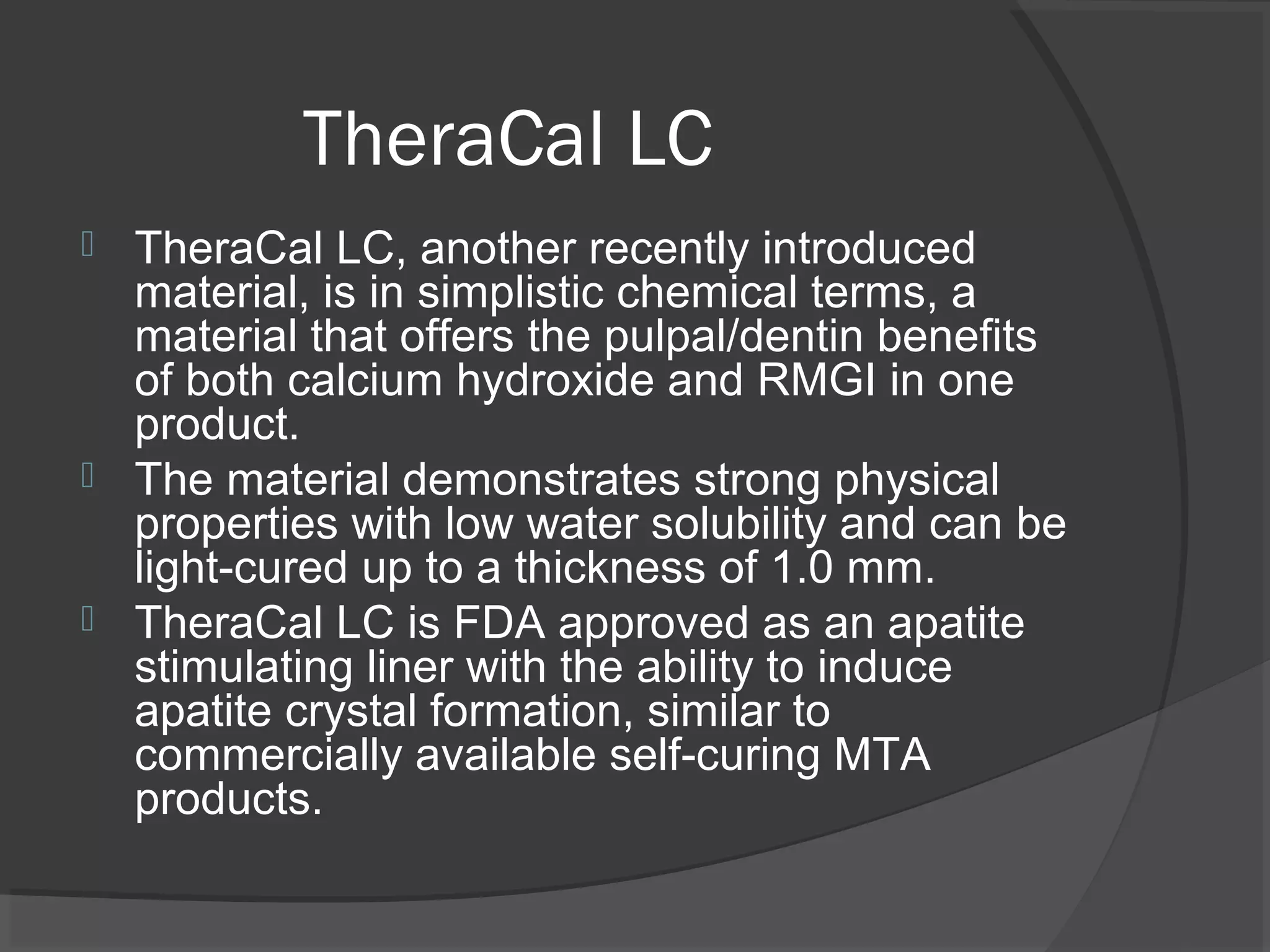 TheraCal LC

TheraCal LC, another recently introduced material, is in simplistic chemical terms, a material that offers the pulpal/dentin benefits of both calcium hydroxide and RMGI in one product.

The material demonstrates strong physical properties with low water solubility and can be light-cured up to a thickness of 1.0 mm.

TheraCal LC is FDA approved as an apatite stimulating liner with the ability to induce apatite crystal formation, similar to commercially available self-curing MTA products.